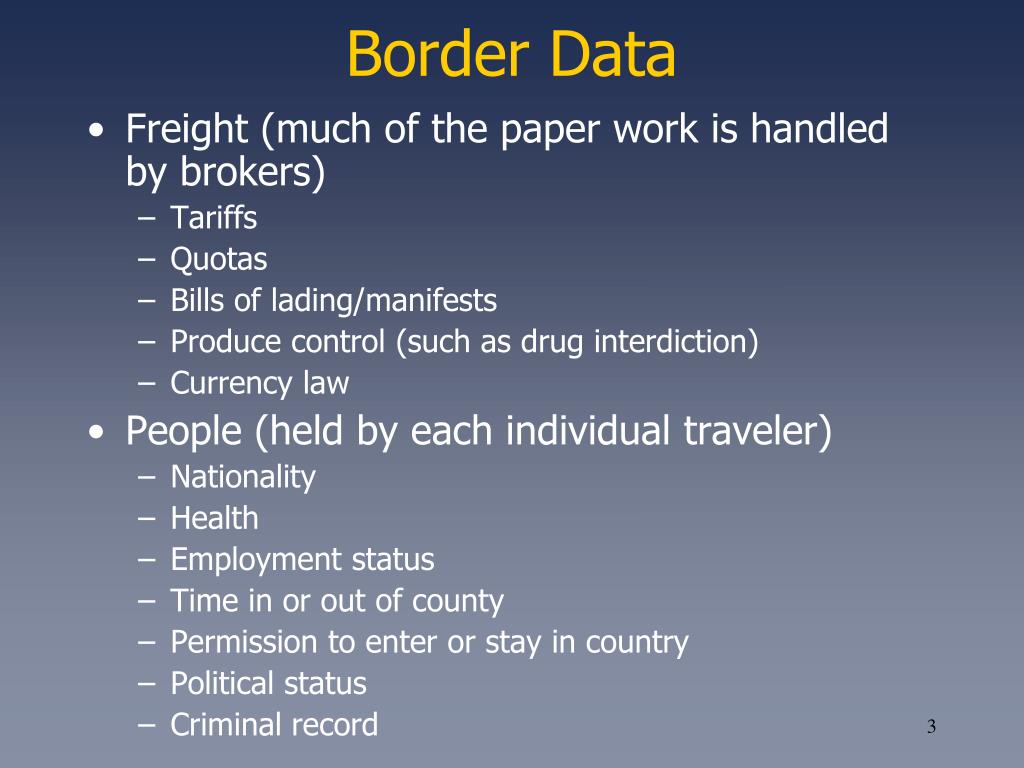 Border Data

• Freight (much of the paper work is handled by brokers)
– Tariffs
– Quotas
– Bills of lading/manifests
– Produce control (such as drug interdiction)
– Currency law

• People (held by each individual traveler)
– Nationality
– Health
– Employment status
– Time in or out of county
– Permission to enter or stay in country
– Political status
– Criminal record

3